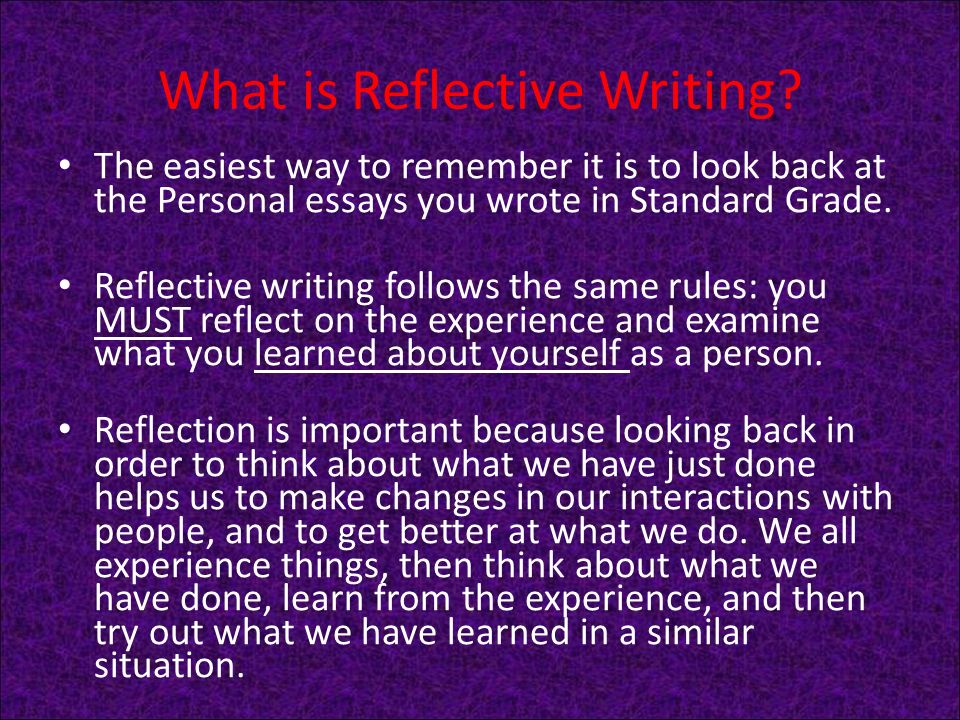 What is Reflective Writing?

• The easiest way to remember it is to look back at the Personal essays you wrote in Standard Grade.

• Reflective writing follows the same rules: you MUST reflect on the experience and examine what you learned about yourself as a person.

• Reflection is important because looking back in order to think about what we have just done helps us to make changes in our interactions with people, and to get better at what we do. We all experience things, then think about what we have done, learn from the experience, and then try out what we have learned in a similar situation.